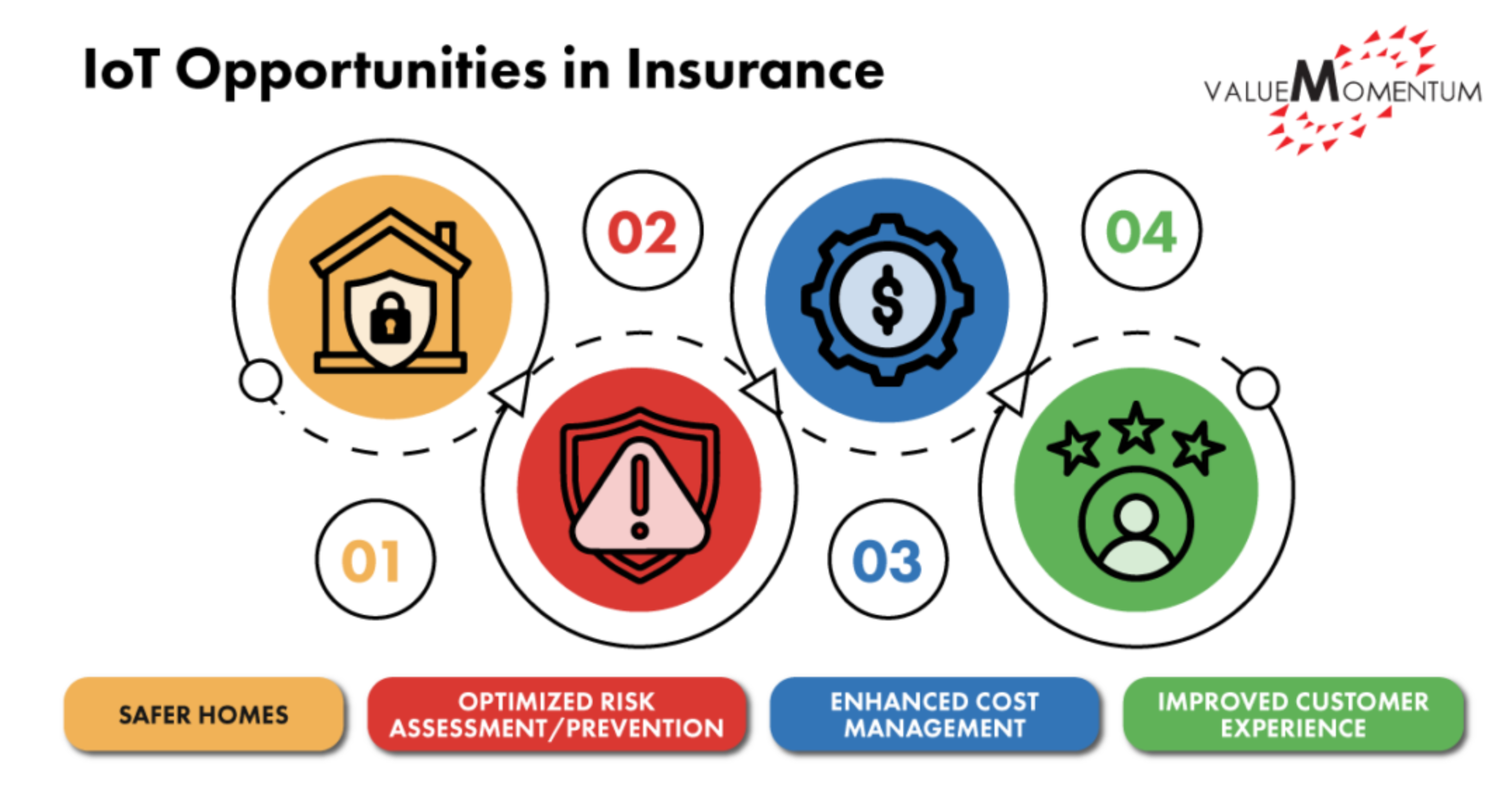 IoT Opportunities in Insurance

VALUEMOMENTUM

02

04

$

01

03

SAFER HOMES

OPTIMIZED RISK ASSESSMENT/PREVENTION

ENHANCED COST MANAGEMENT

IMPROVED CUSTOMER EXPERIENCE